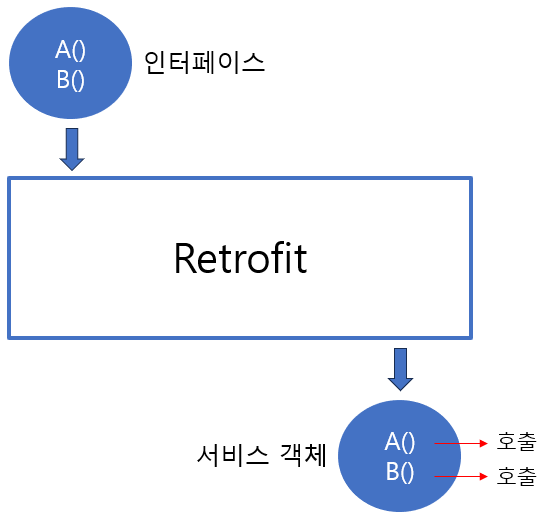 A()
B()

인터페이스

Retrofit

서비스 객체

A()
B()

호출
호출